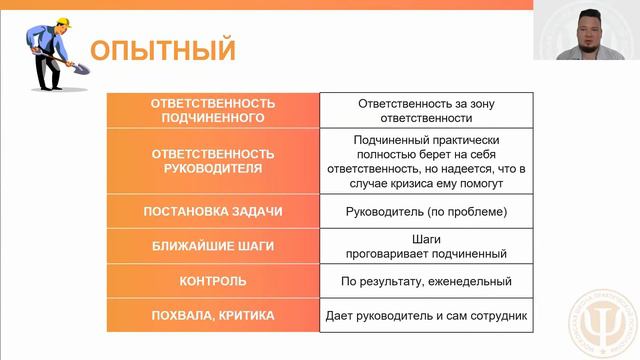 ОПЫТНЫЙ

| ОТВЕТСТВЕННОСТЬ ПОДЧИНЕННОГО | Ответственность за зону ответственности |
|---|---|
| ОТВЕТСТВЕННОСТЬ РУКОВОДИТЕЛЯ | Подчиненный практически полностью берет на себя ответственность, но надеется, что в случае кризиса ему помогут |
| ПОСТАНОВКА ЗАДАЧИ | Руководитель (по проблеме) |
| БЛИЖАЙШИЕ ШАГИ | Шаги проговаривает подчиненный |
| КОНТРОЛЬ | По результату, еженедельный |
| ПОХВАЛА, КРИТИКА | Дает руководитель и сам сотрудник |